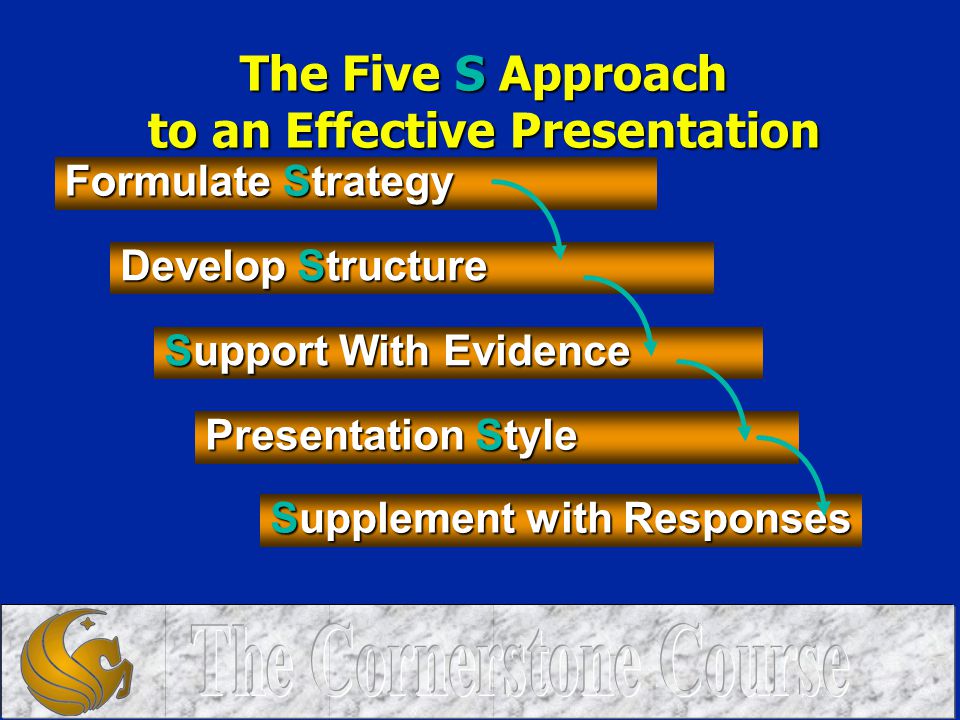 The Five S Approach to an Effective Presentation

Formulate Strategy

Develop Structure

Support With Evidence

Presentation Style

Supplement with Responses

The Cornerstone Course